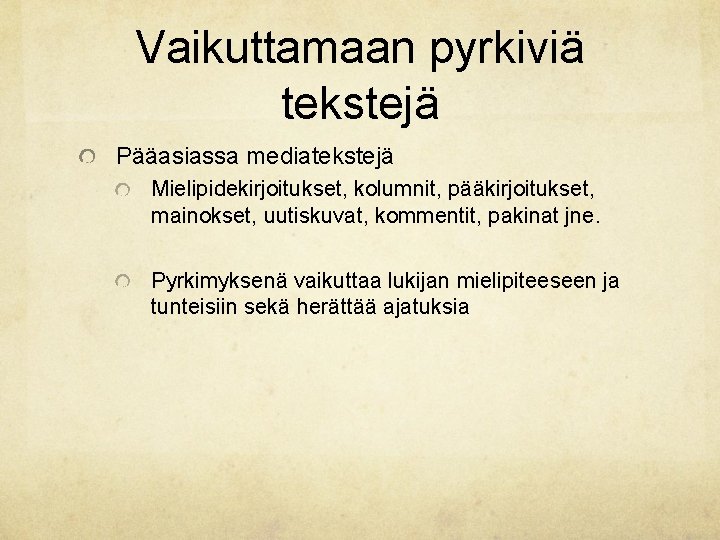 Vaikuttamaan pyrkiviä tekstejä

Pääasiassa mediatekstejä

Mielipidekirjoitukset, kolumnit, pääkirjoitukset, mainokset, uutiskuvat, kommentit, pakinat jne.

Pyrkimyksenä vaikuttaa lukijan mielipiteeseen ja tunteisiin sekä herättää ajatuksia